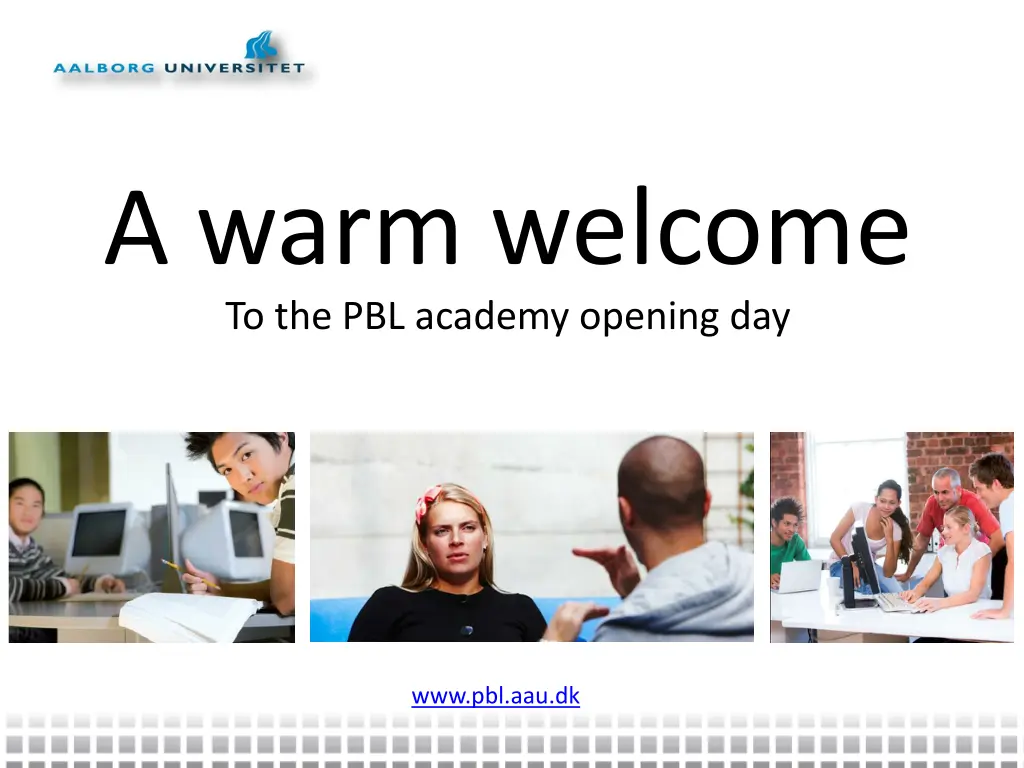 AALBORG UNIVERSITET

A warm welcome

To the PBL academy opening day

www.pbl.aau.dk